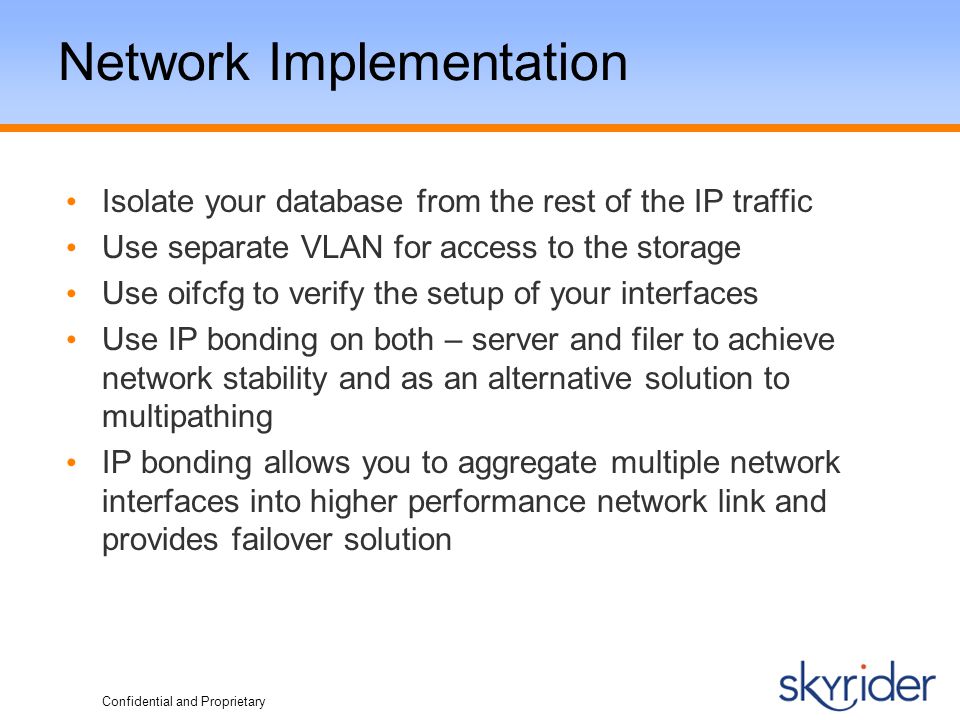 Network Implementation

• Isolate your database from the rest of the IP traffic
• Use separate VLAN for access to the storage
• Use oifcfg to verify the setup of your interfaces
• Use IP bonding on both – server and filer to achieve network stability and as an alternative solution to multipathing
• IP bonding allows you to aggregate multiple network interfaces into higher performance network link and provides failover solution

Confidential and Proprietary

skyrider